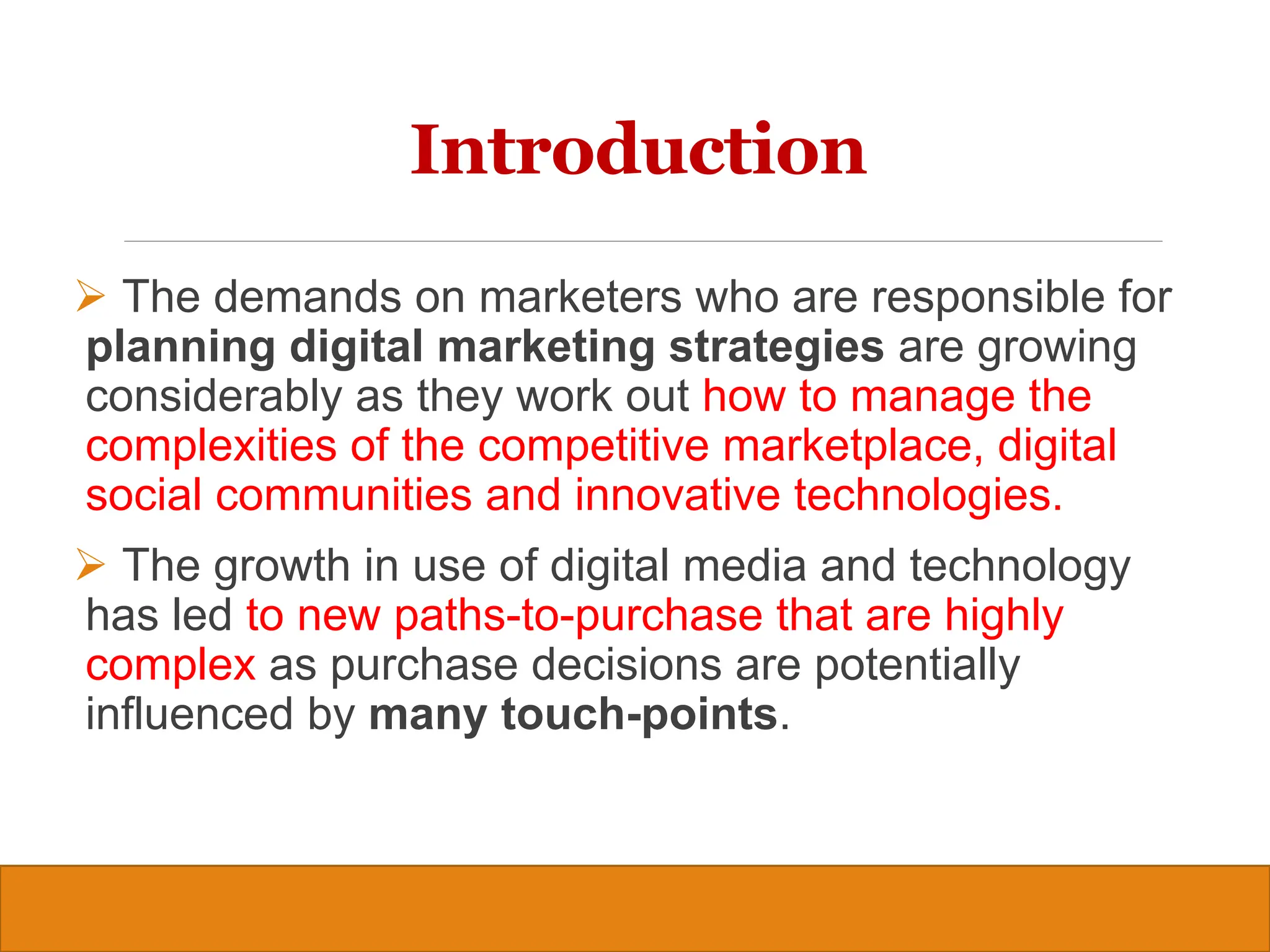 Introduction

➢ The demands on marketers who are responsible for planning digital marketing strategies are growing considerably as they work out how to manage the complexities of the competitive marketplace, digital social communities and innovative technologies.

➢ The growth in use of digital media and technology has led to new paths-to-purchase that are highly complex as purchase decisions are potentially influenced by many touch-points.